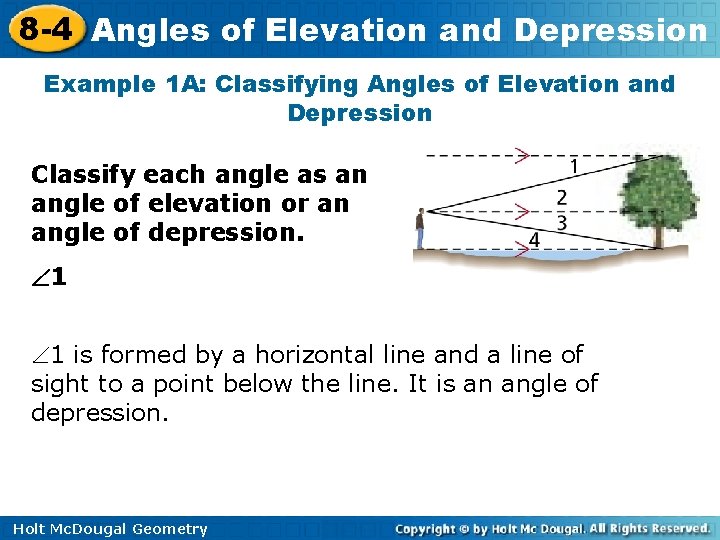 8-4 Angles of Elevation and Depression

Example 1A: Classifying Angles of Elevation and Depression

Classify each angle as an angle of elevation or an angle of depression.

1
2
3
4

$\angle 1$

$\angle 1$ is formed by a horizontal line and a line of sight to a point below the line. It is an angle of depression.

Holt McDougal Geometry

Copyright © by Holt Mc Dougal. All Rights Reserved.